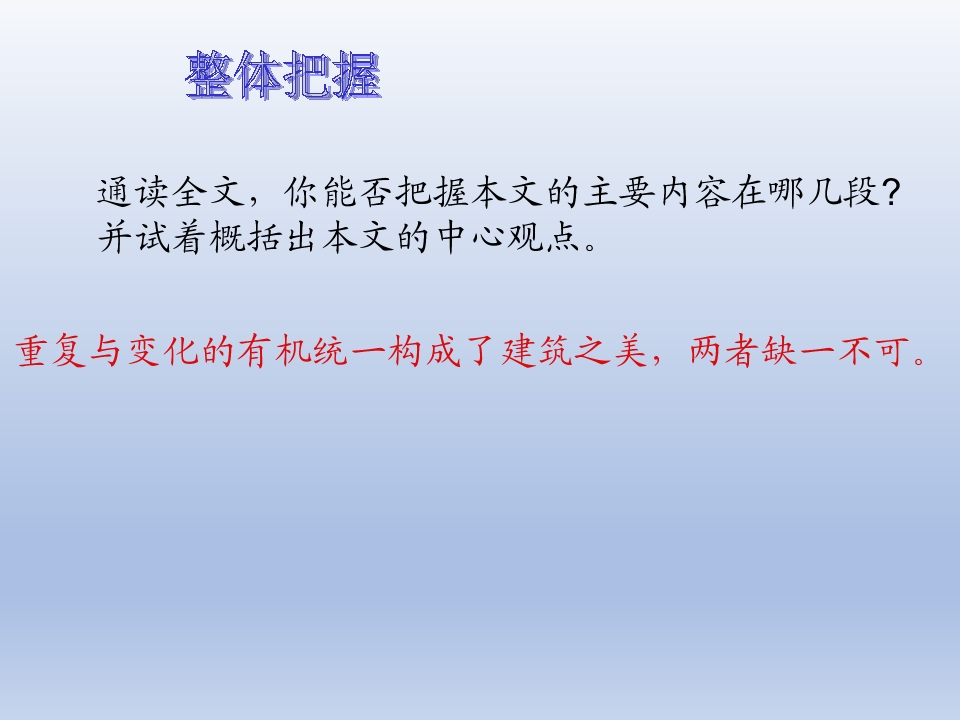 整体把握

通读全文，你能否把握本文的主要内容在哪几段？并试着概括出本文的中心观点。

重复与变化的有机统一构成了建筑之美，两者缺一不可。